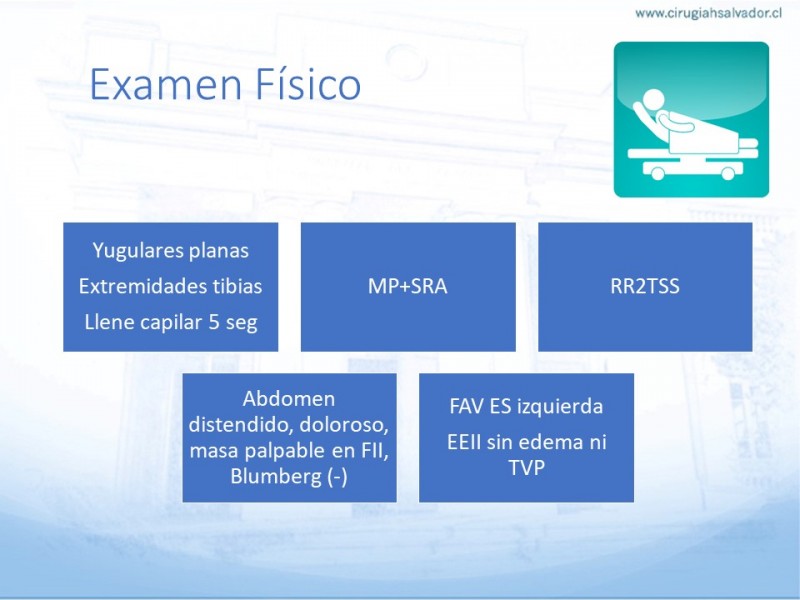 www.cirugiahsalvador.cl

Examen Físico

Yugulares planas
Extremidades tibias
Llene capilar 5 seg

MP+SRA

RR2TSS

Abdomen distendido, doloroso, masa palpable en FII, Blumberg (-)

FAV ES izquierda
EEII sin edema ni TVP